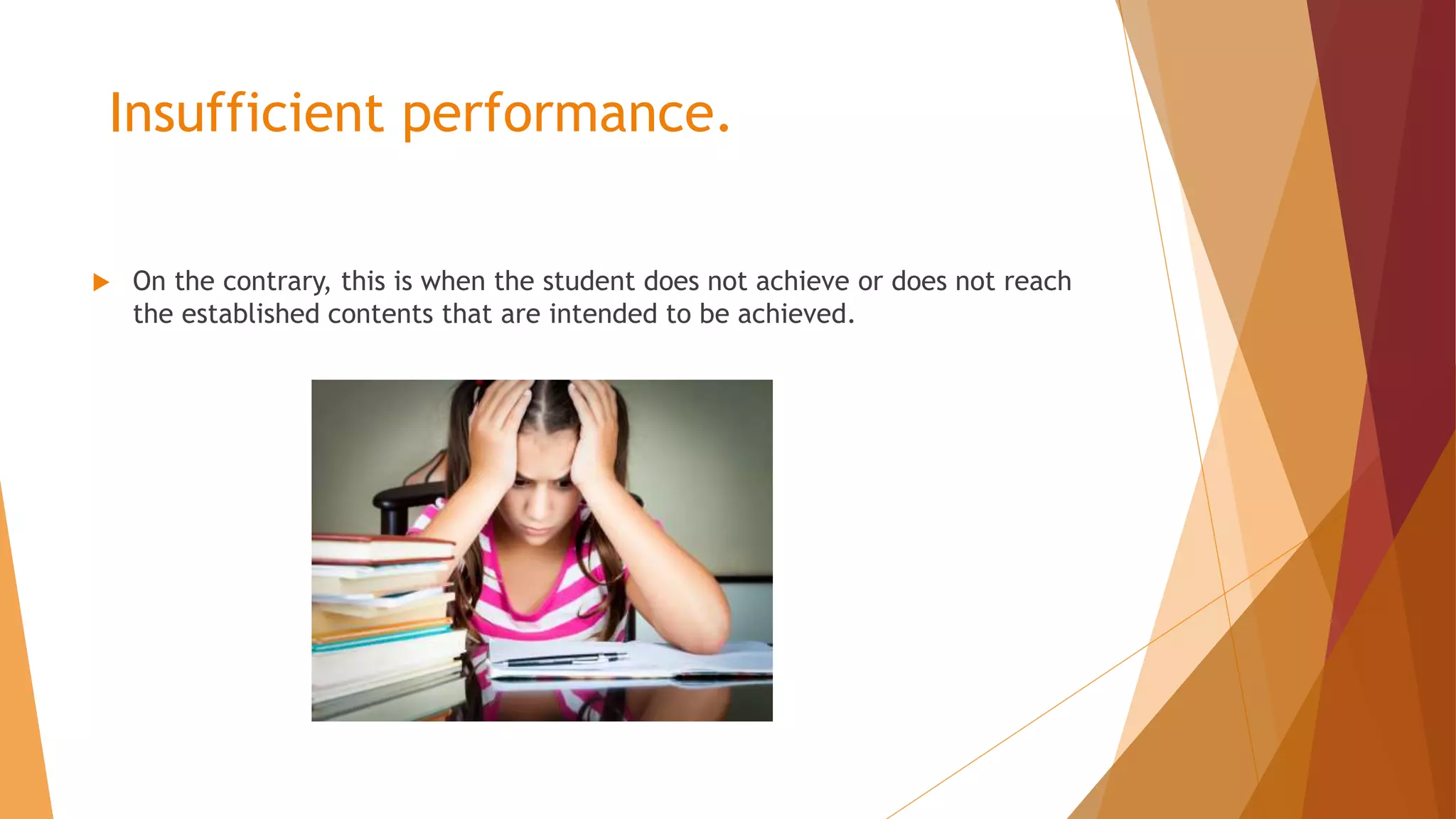 Insufficient performance.

On the contrary, this is when the student does not achieve or does not reach the established contents that are intended to be achieved.